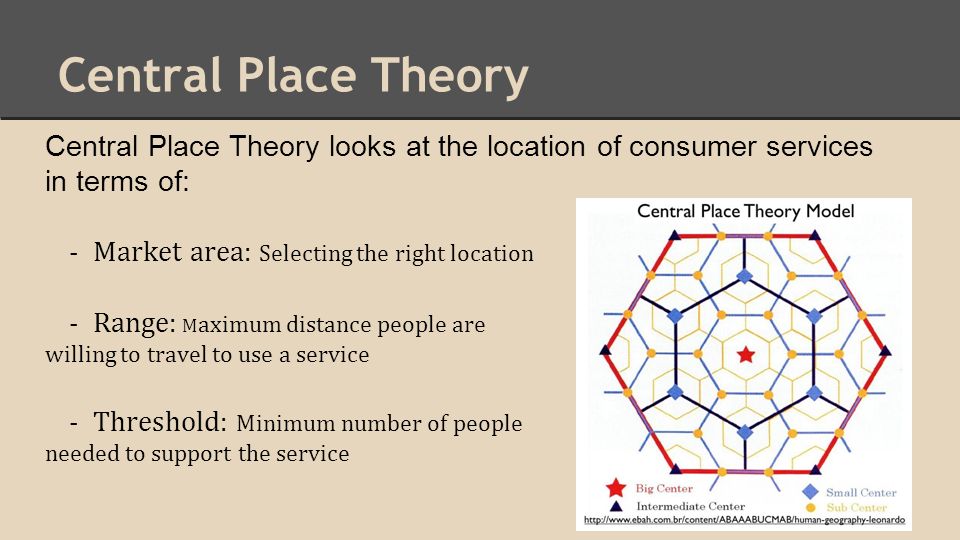 Central Place Theory

Central Place Theory looks at the location of consumer services in terms of:

- Market area: Selecting the right location

- Range: Maximum distance people are willing to travel to use a service

- Threshold: Minimum number of people needed to support the service

Central Place Theory Model

Big Center
Intermediate Center
Small Center
Sub Center
http://www.ebah.com.br/content/ABAAABUCMAB/human-geography-leonardo